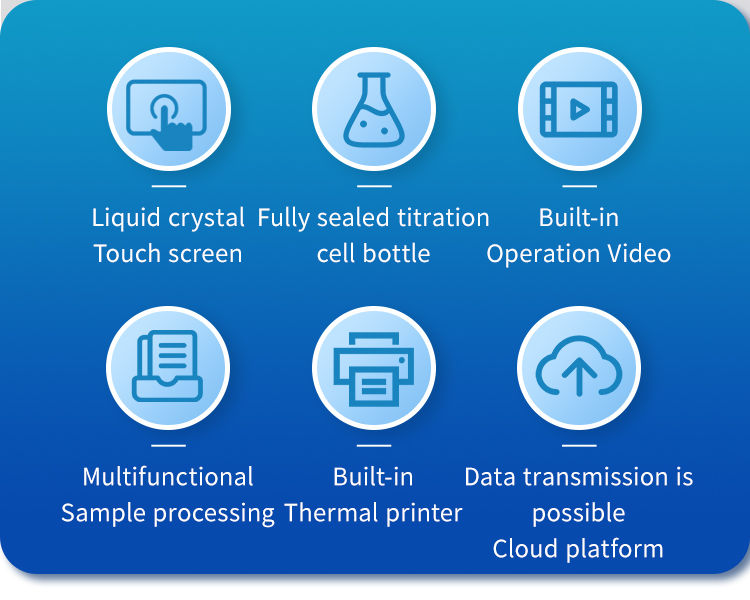 Liquid crystal
Touch screen

Fully sealed titration
cell bottle

Built-in
Operation Video

Multifunctional
Sample processing

Built-in
Thermal printer

Data transmission is
possible
Cloud platform